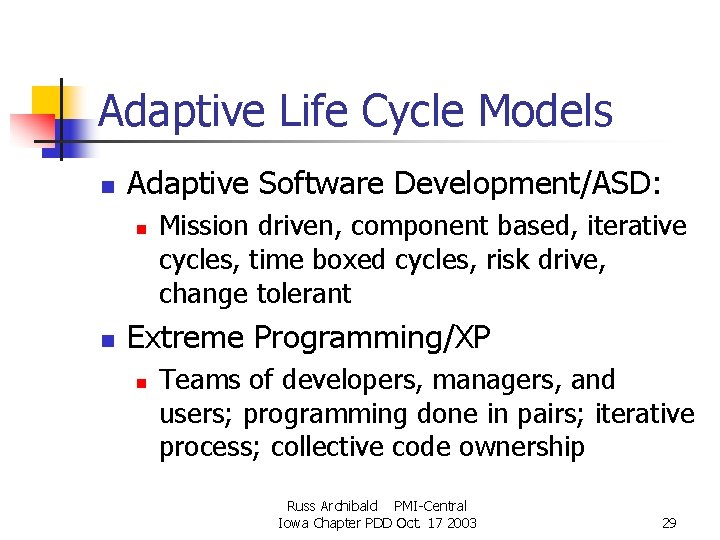 Adaptive Life Cycle Models

- Adaptive Software Development/ASD:
  - Mission driven, component based, iterative cycles, time boxed cycles, risk drive, change tolerant
- Extreme Programming/XP
  - Teams of developers, managers, and users; programming done in pairs; iterative process; collective code ownership

Russ Archibald PMI-Central
Iowa Chapter PDD Oct. 17 2003

29